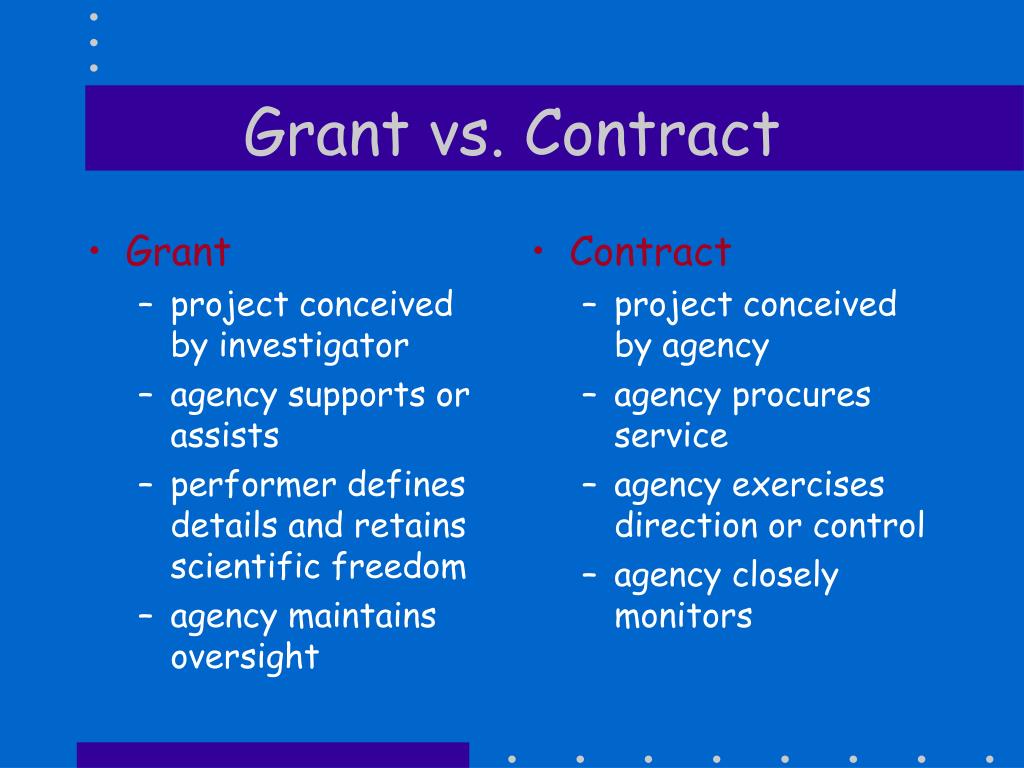 Grant vs. Contract

• Grant
– project conceived by investigator
– agency supports or assists
– performer defines details and retains scientific freedom
– agency maintains oversight

• Contract
– project conceived by agency
– agency procures service
– agency exercises direction or control
– agency closely monitors